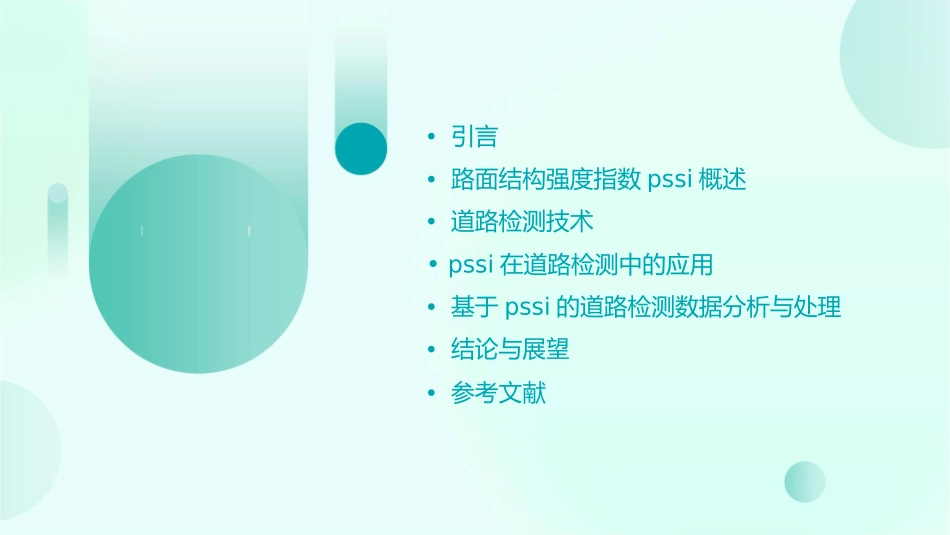 • 引言
• 路面结构强度指数 pssi 概述
• 道路检测技术
• pssi 在道路检测中的应用
• 基于 pssi 的道路检测数据分析与处理
• 结论与展望
• 参考文献